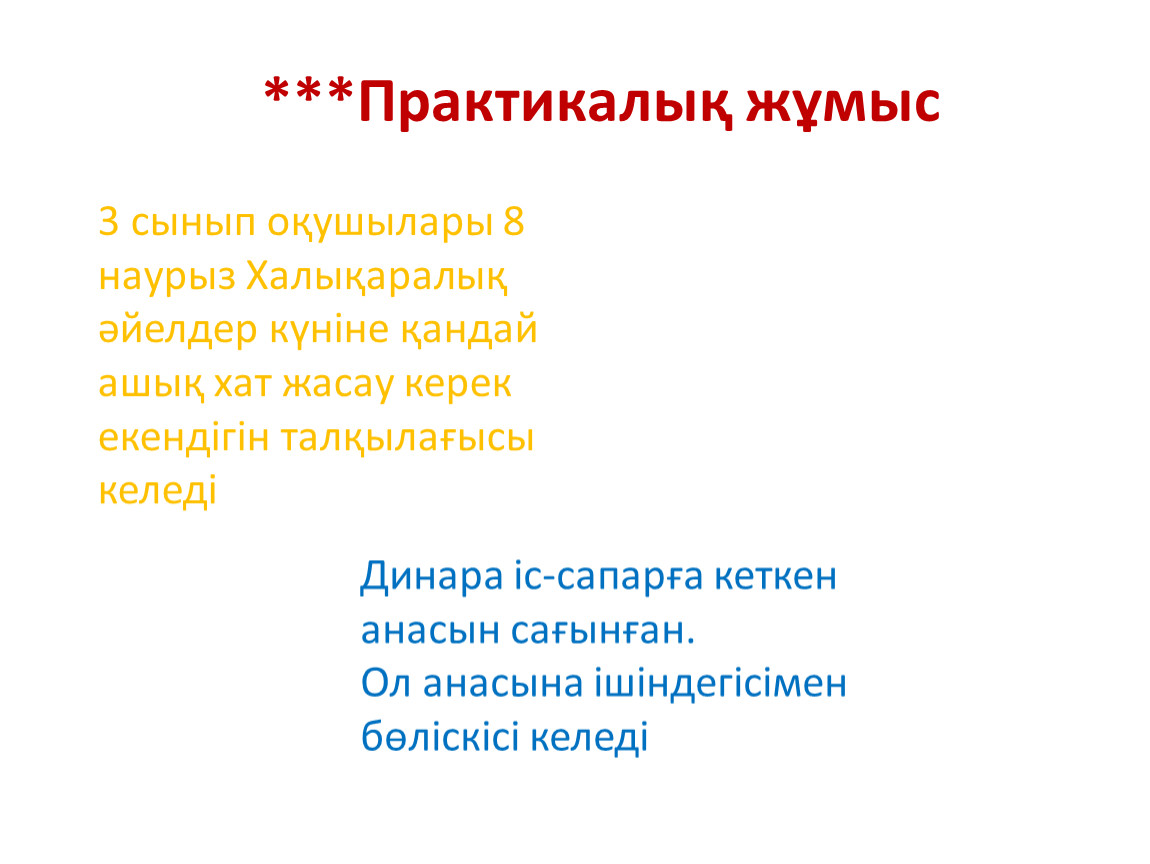 ***Практикалық жұмыс

3 сынып оқушылары 8 наурыз Халықаралық әйелдер күніне қандай ашық хат жасау керек екендігін талқылағысы келеді

Динара іс-сапарға кеткен анасын сағынған.
Ол анасына ішіндегісімен бөліскісі келеді